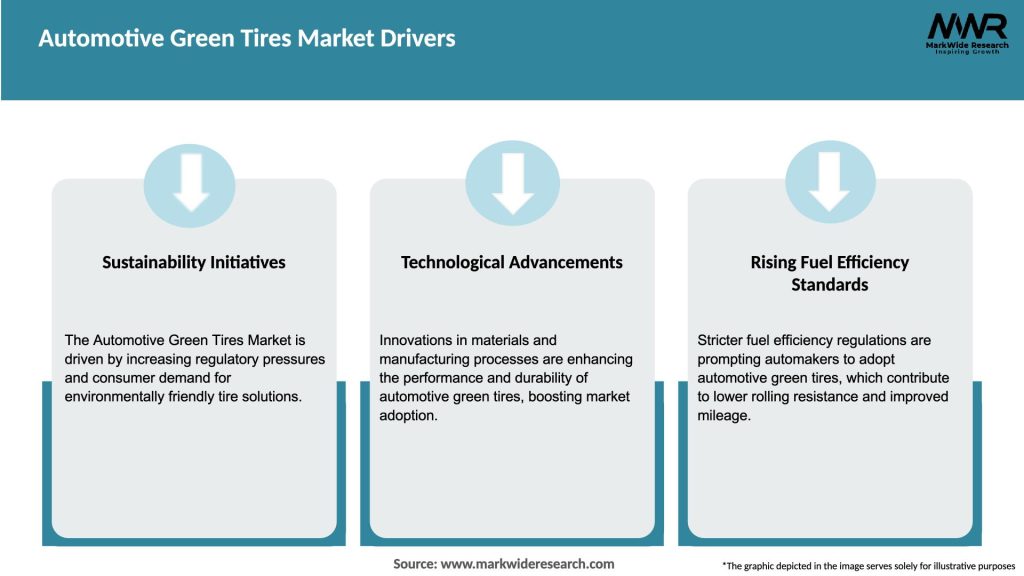 Automotive Green Tires Market Drivers

MWR
MarkWide Research
Inspiring Growth

Sustainability Initiatives

The Automotive Green Tires Market is driven by increasing regulatory pressures and consumer demand for environmentally friendly tire solutions.

Technological Advancements

Innovations in materials and manufacturing processes are enhancing the performance and durability of automotive green tires, boosting market adoption.

Rising Fuel Efficiency Standards

Stricter fuel efficiency regulations are prompting automakers to adopt automotive green tires, which contribute to lower rolling resistance and improved mileage.

Source: www.markwideresearch.com

*The graphic depicted in the image serves solely for illustrative purposes